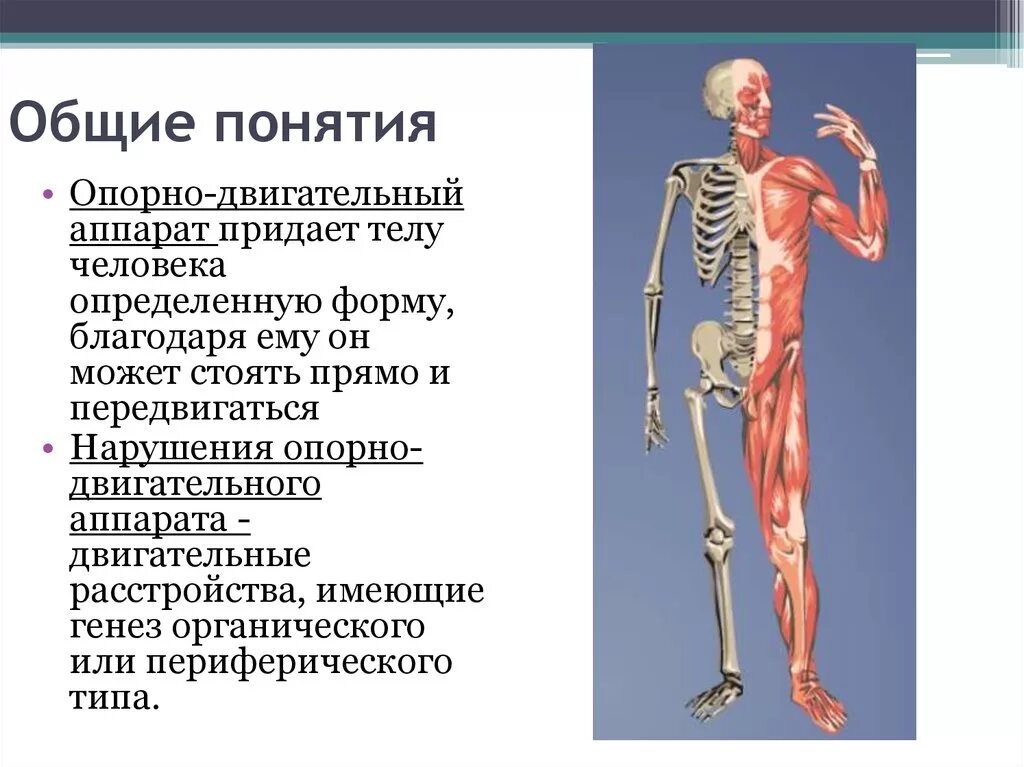 Общие понятия

• Опорно-двигательный аппарат придает телу человека определенную форму, благодаря ему он может стоять прямо и передвигаться

• Нарушения опорно-двигательного аппарата - двигательные расстройства, имеющие генез органического или периферического типа.